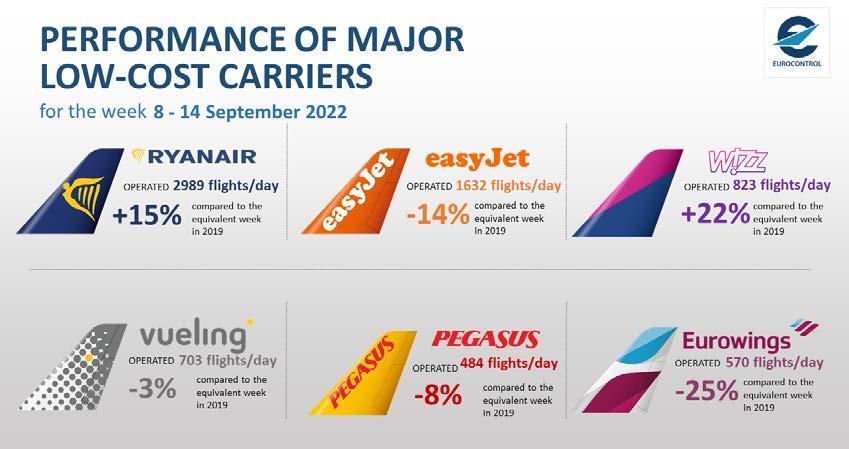 PERFORMANCE OF MAJOR LOW-COST CARRIERS

for the week 8 - 14 September 2022

EUROCONTROL

RYANAIR
OPERATED 2989 flights/day
+15% compared to the equivalent week in 2019

easyJet
easyJet
OPERATED 1632 flights/day
-14% compared to the equivalent week in 2019

WIZZ
OPERATED 823 flights/day
+22% compared to the equivalent week in 2019

vueling
OPERATED 703 flights/day
-3% compared to the equivalent week in 2019

PEGASUS
PEGASUS
OPERATED 484 flights/day
-8% compared to the equivalent week in 2019

Eurowings
OPERATED 570 flights/day
-25% compared to the equivalent week in 2019